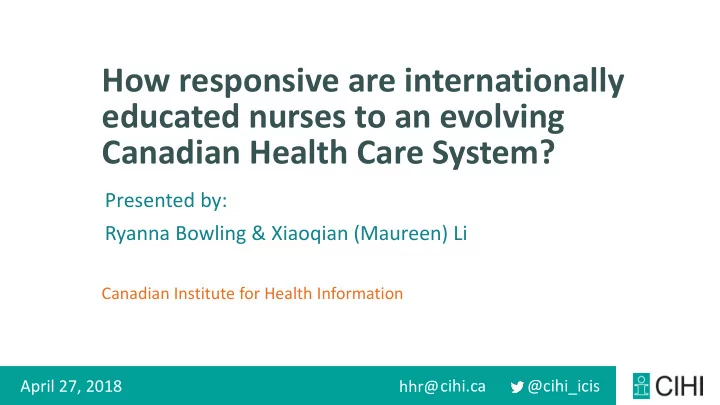 How responsive are internationally educated nurses to an evolving Canadian Health Care System?

Presented by:

Ryanna Bowling & Xiaoqian (Maureen) Li

Canadian Institute for Health Information

April 27, 2018

hhr@cihi.ca

@cihi_icis

CIHI